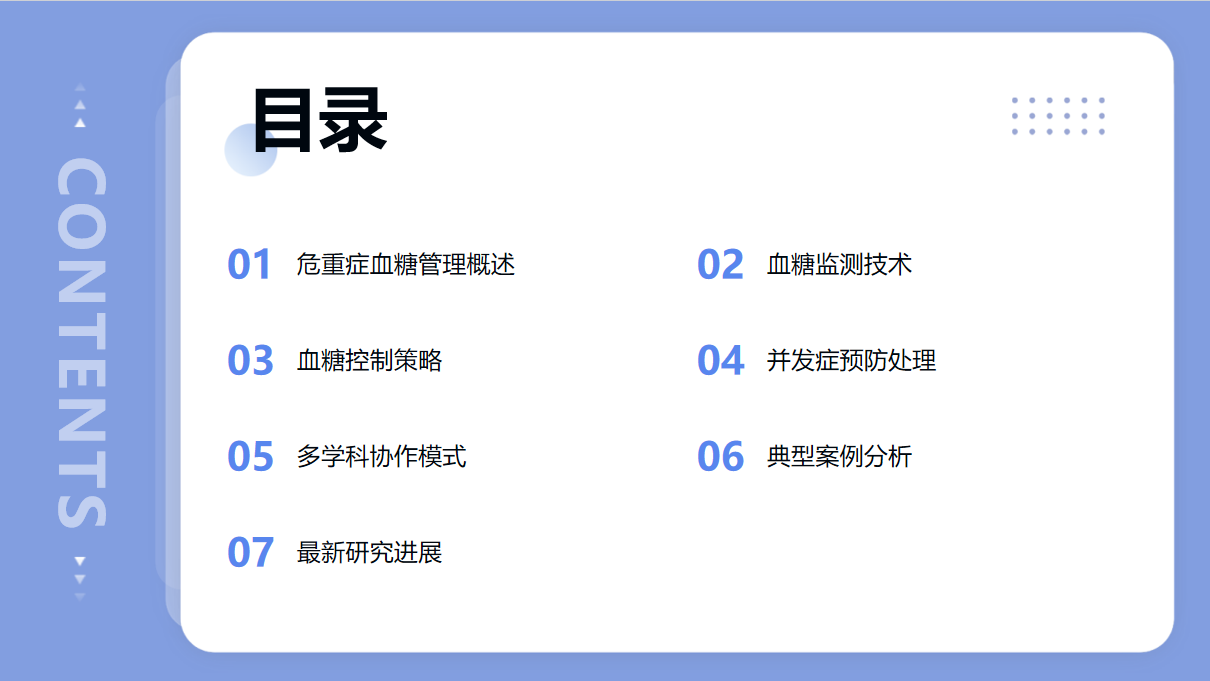 CONTENTS

目录

01 危重症血糖管理概述

02 血糖监测技术

03 血糖控制策略

04 并发症预防处理

05 多学科协作模式

06 典型案例分析

07 最新研究进展